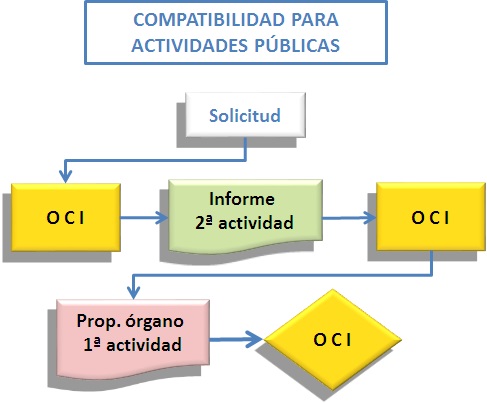 COMPATIBILIDAD PARA ACTIVIDADES PÚBLICAS

Solicitud

O C I

Informe
2ª actividad

O C I

Prop. órgano
1ª actividad

O C I